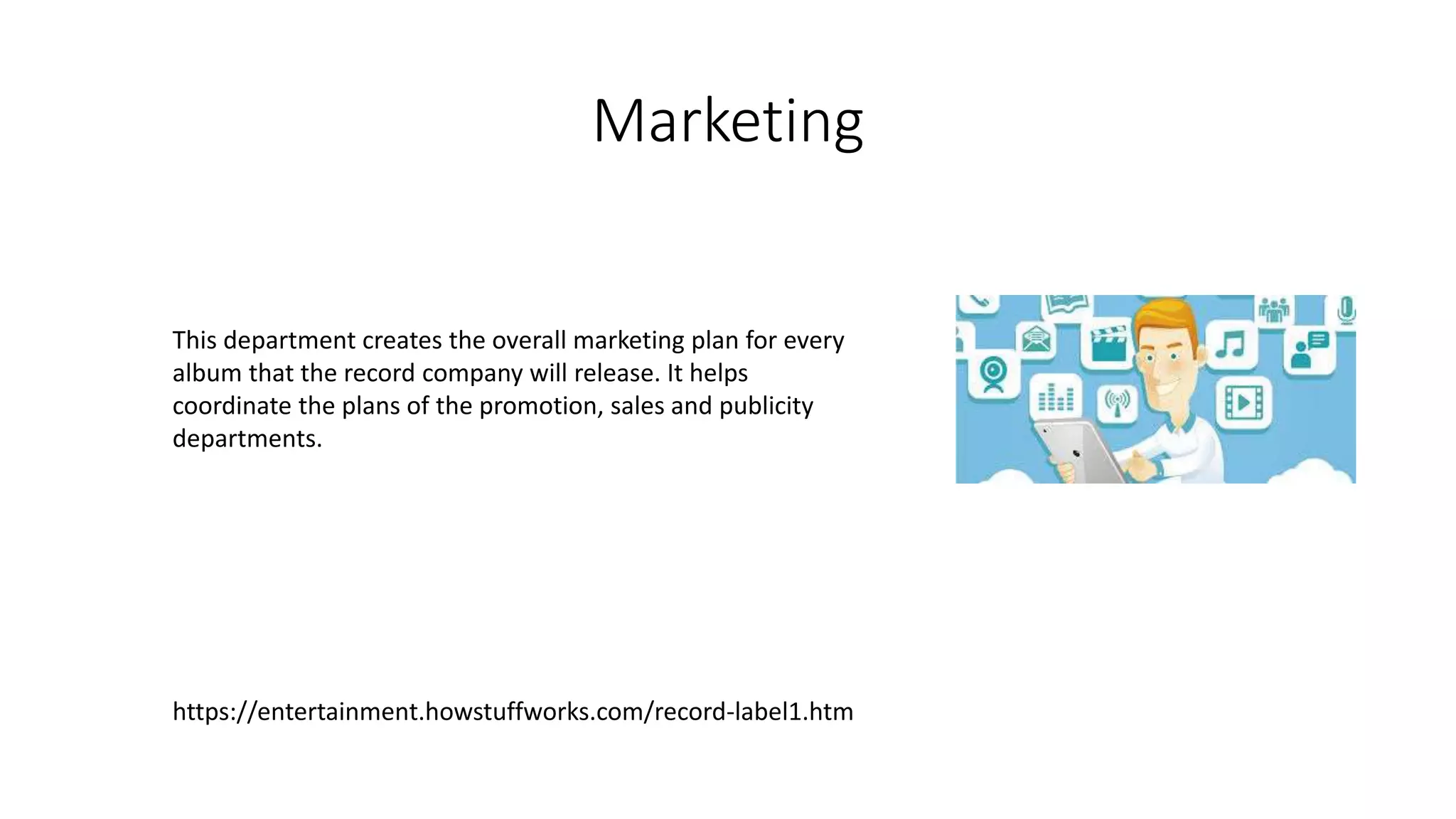 Marketing

This department creates the overall marketing plan for every album that the record company will release. It helps coordinate the plans of the promotion, sales and publicity departments.

https://entertainment.howstuffworks.com/record-label1.htm